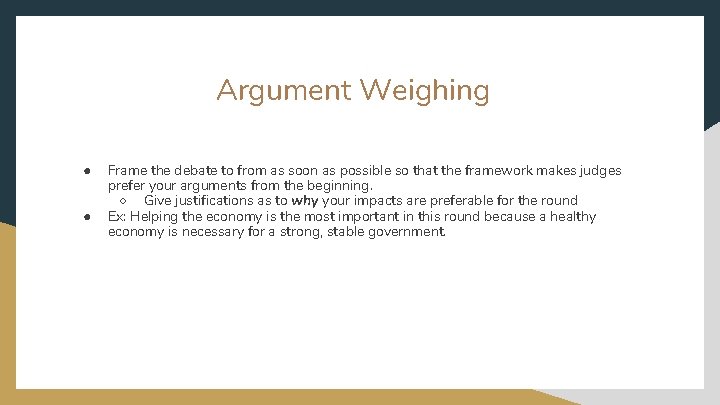 Argument Weighing

● Frame the debate to from as soon as possible so that the framework makes judges prefer your arguments from the beginning.
   ○ Give justifications as to why your impacts are preferable for the round
● Ex: Helping the economy is the most important in this round because a healthy economy is necessary for a strong, stable government.